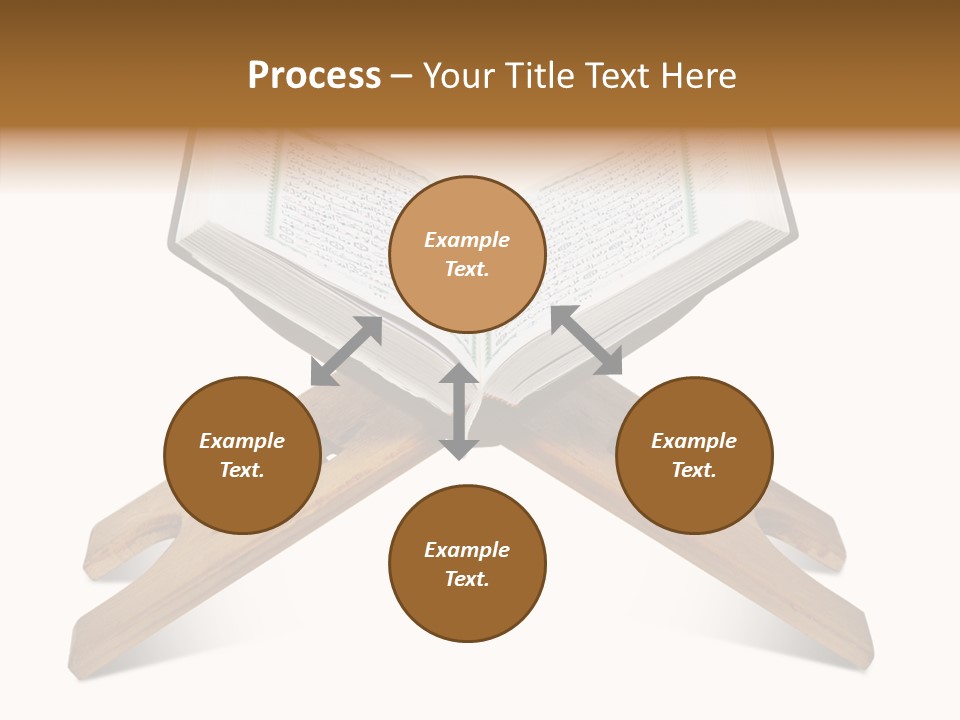 Process – Your Title Text Here

Example Text.

Example Text.

Example Text.

Example Text.